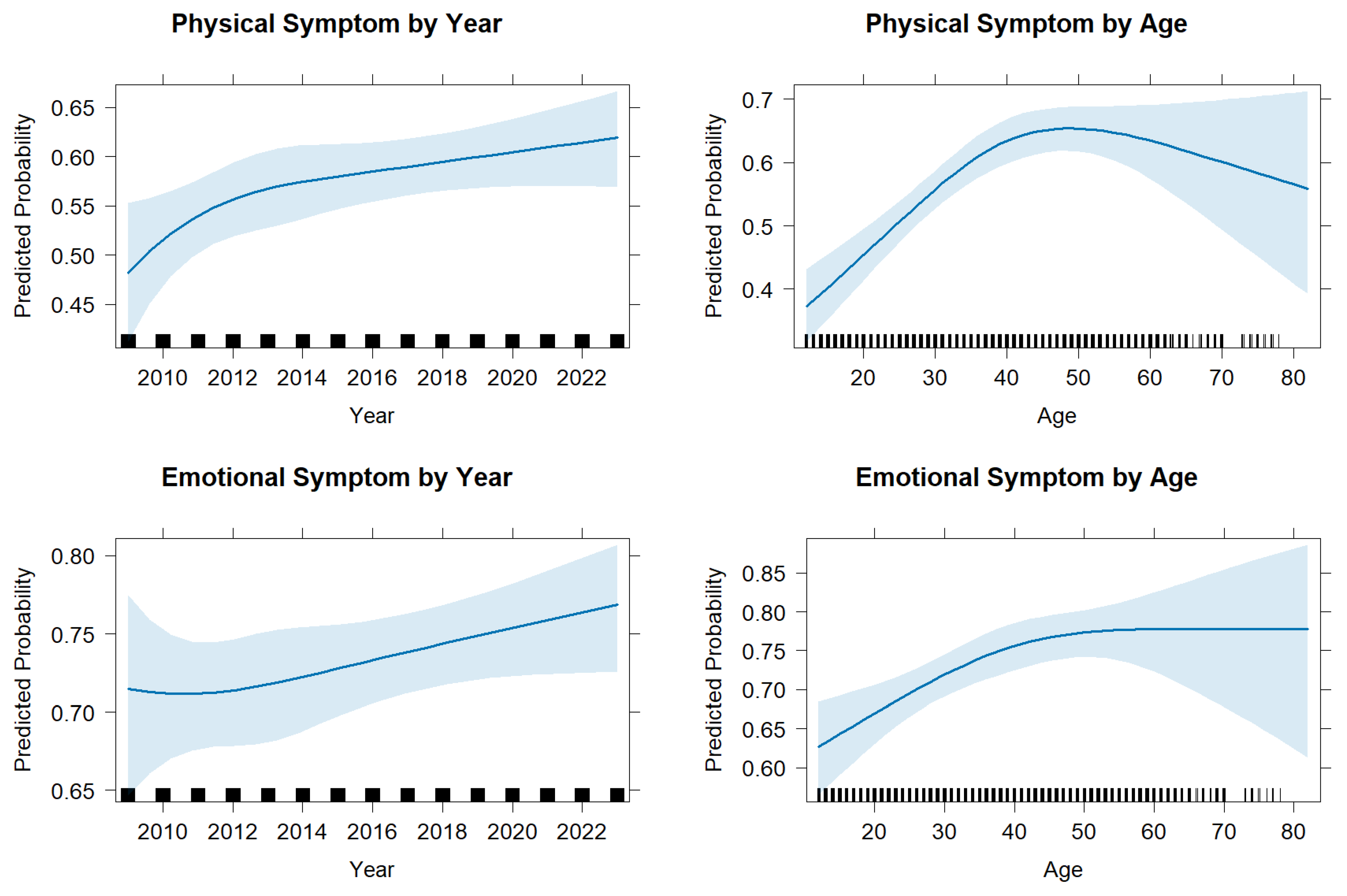 Physical Symptom by Year

Predicted Probability

0.65
0.60
0.55
0.50
0.45

2010 2012 2014 2016 2018 2020 2022

Year

Physical Symptom by Age

Predicted Probability

0.7
0.6
0.5
0.4

20 30 40 50 60 70 80

Age

Emotional Symptom by Year

Predicted Probability

0.80
0.75
0.70
0.65

2010 2012 2014 2016 2018 2020 2022

Year

Emotional Symptom by Age

Predicted Probability

0.85
0.80
0.75
0.70
0.65
0.60

20 30 40 50 60 70 80

Age